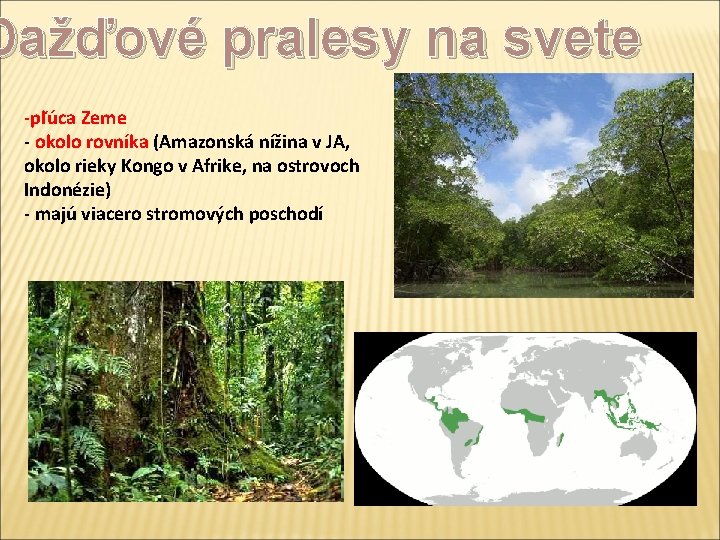 Dažďové pralesy na svete

-pľúca Zeme
- okolo rovníka (Amazonská nížina v JA, okolo rieky Kongo v Afrike, na ostrovoch Indonézie)
- majú viacero stromových poschodí